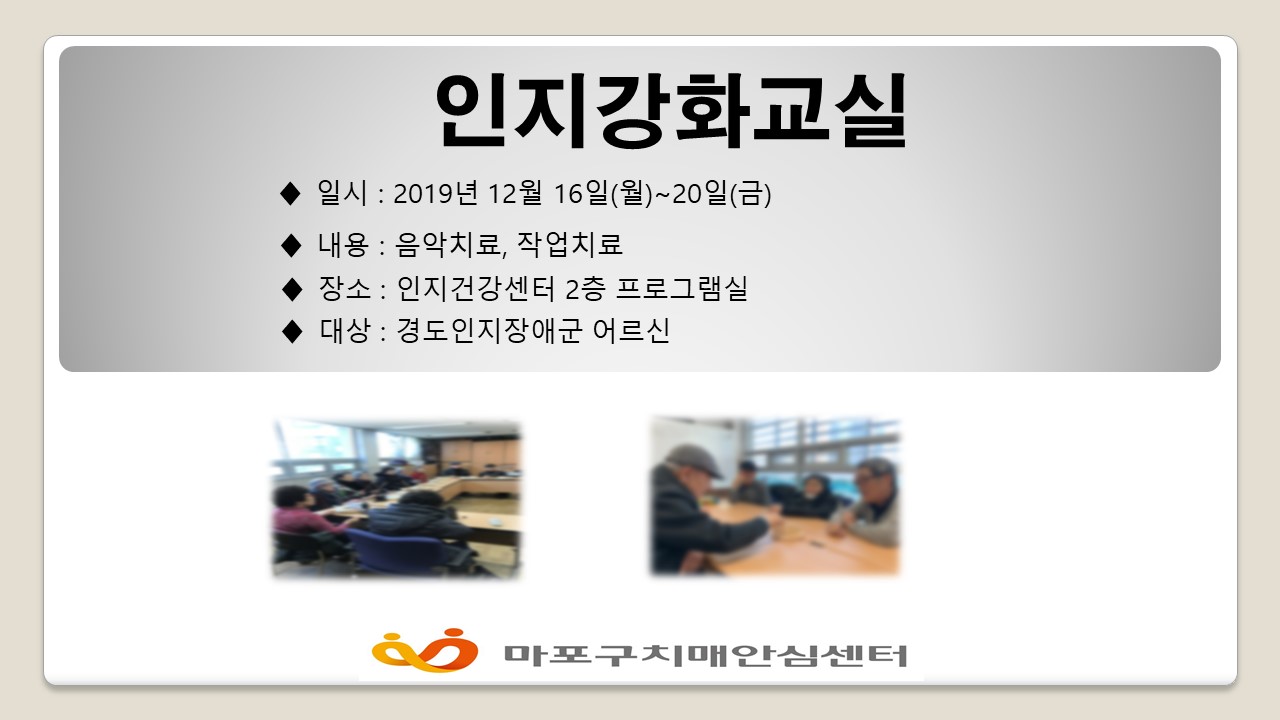 인지강화교실

◆ 일시 : 2019년 12월 16일(월)~20일(금)

◆ 내용 : 음악치료, 작업치료

◆ 장소 : 인지건강센터 2층 프로그램실

◆ 대상 : 경도인지장애군 어르신

마포구치매안심센터